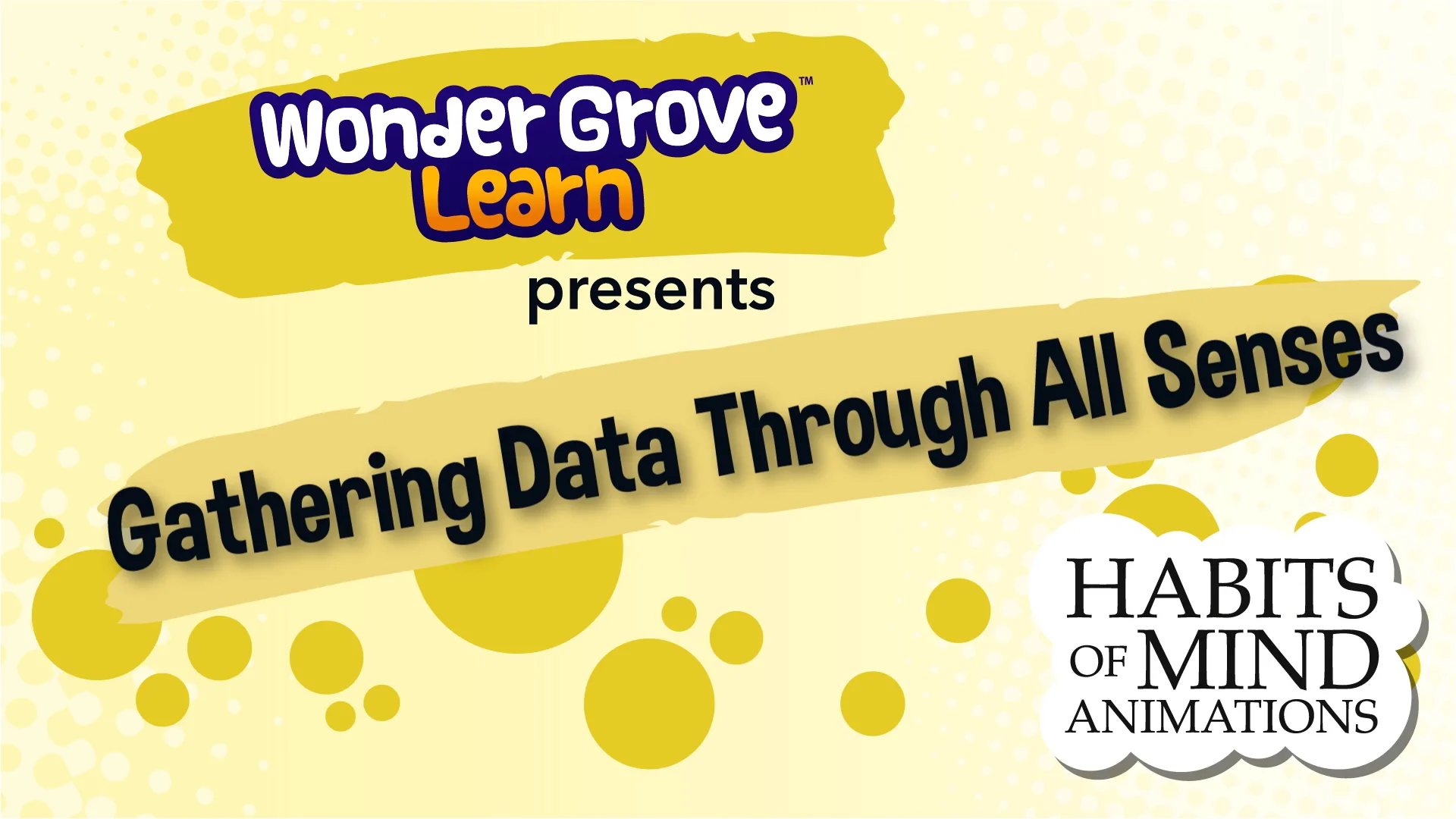 Wonder Grove™
Learn

presents

Gathering Data Through All Senses

HABITS OF MIND ANIMATIONS